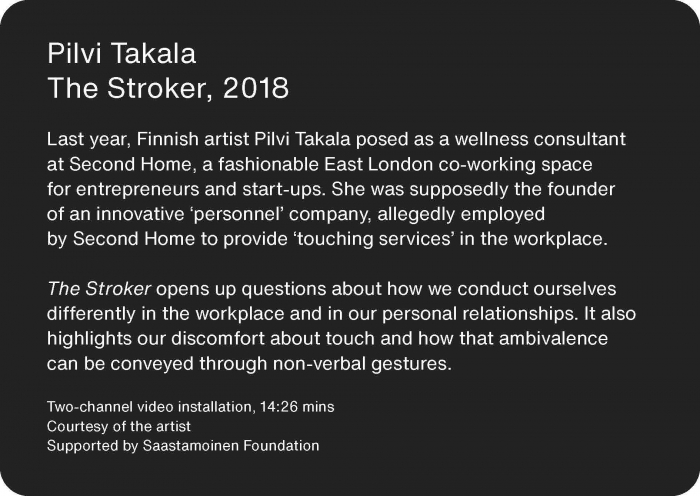 Pilvi Takala
The Stroker, 2018

Last year, Finnish artist Pilvi Takala posed as a wellness consultant at Second Home, a fashionable East London co-working space for entrepreneurs and start-ups. She was supposedly the founder of an innovative ‘personnel’ company, allegedly employed by Second Home to provide ‘touching services’ in the workplace.

The Stroker opens up questions about how we conduct ourselves differently in the workplace and in our personal relationships. It also highlights our discomfort about touch and how that ambivalence can be conveyed through non-verbal gestures.

Two-channel video installation, 14:26 mins
Courtesy of the artist
Supported by Saastamoinen Foundation